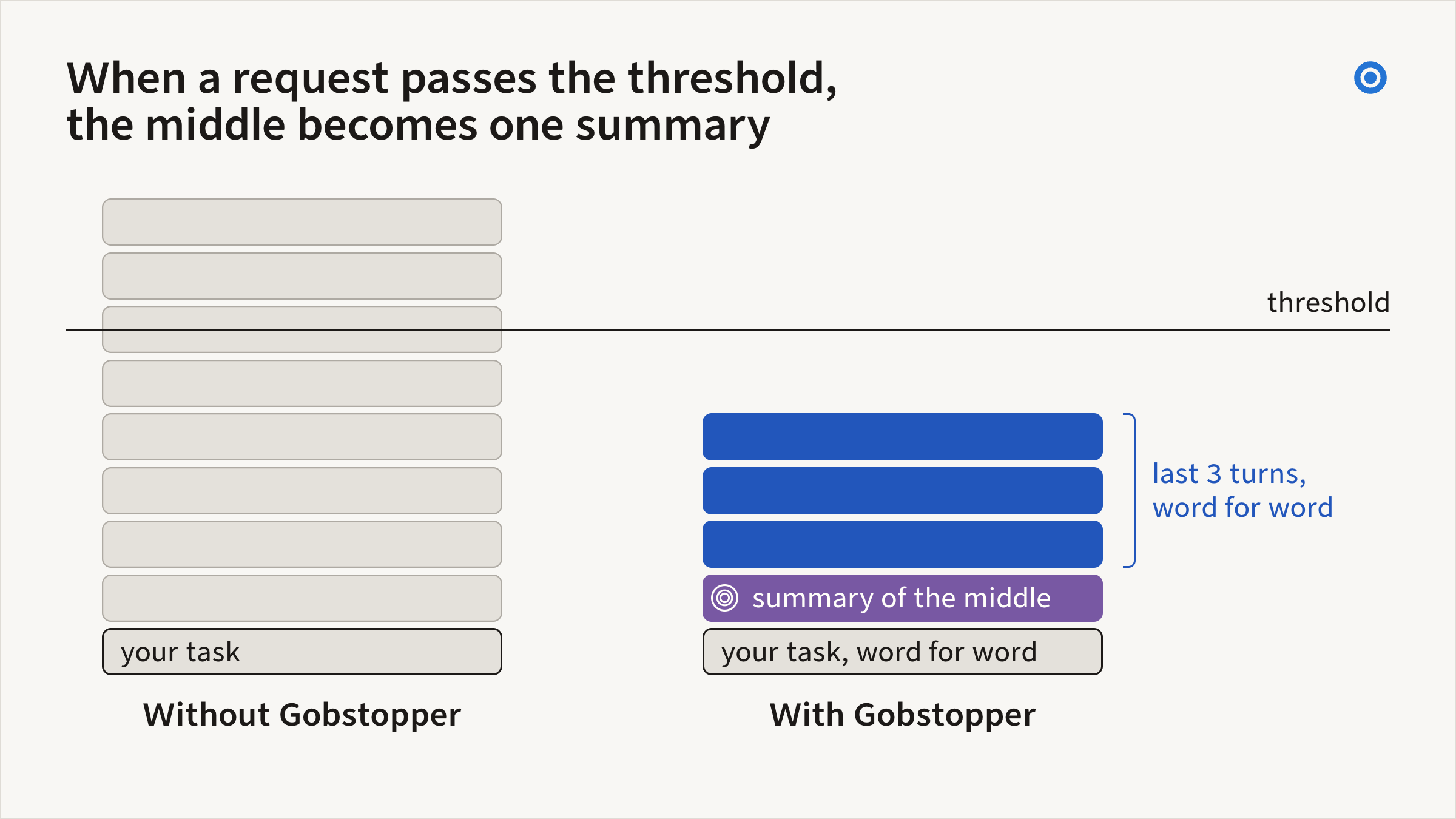 When a request passes the threshold, the middle becomes one summary

threshold

your task

Without Gobstopper

last 3 turns, word for word

summary of the middle

your task, word for word

With Gobstopper